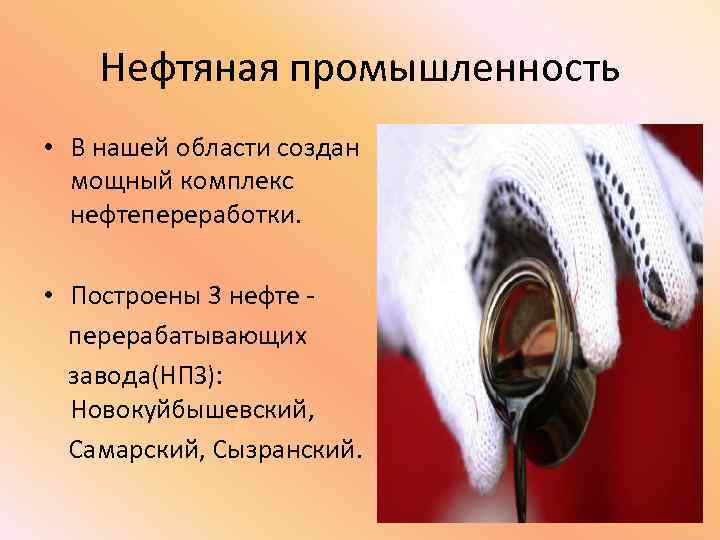 Нефтяная промышленность

• В нашей области создан мощный комплекс нефтепереработки.

• Построены 3 нефте - перерабатывающих завода(НПЗ): Новокуйбышевский, Самарский, Сызранский.